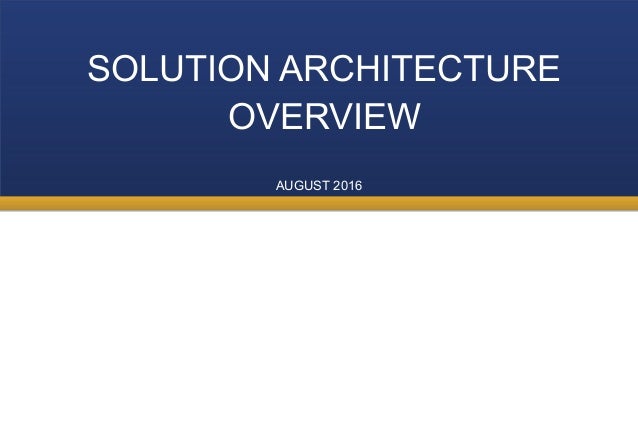 SOLUTION ARCHITECTURE OVERVIEW

AUGUST 2016